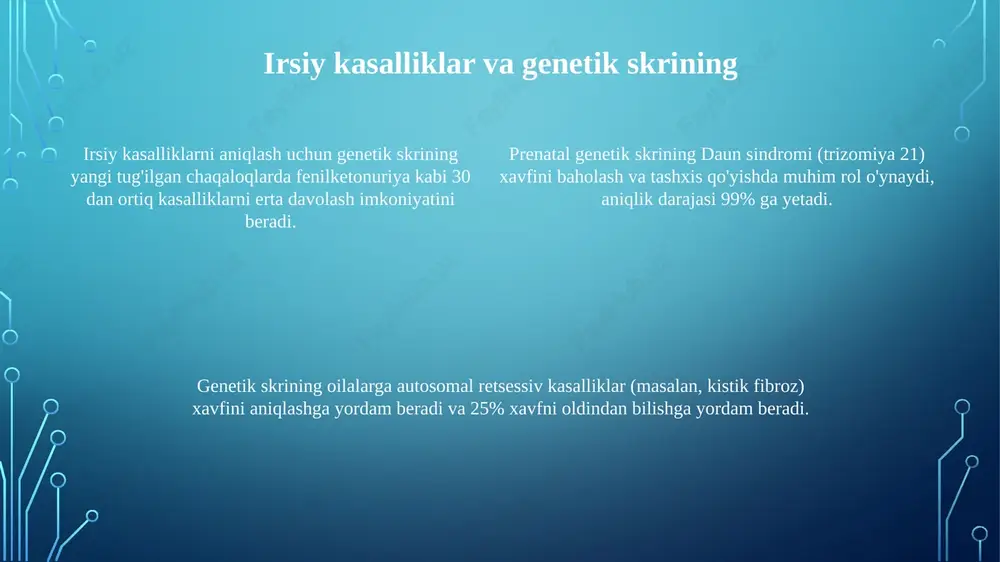 Irsiy kasalliklar va genetik skrining

Irsiy kasalliklarni aniqlash uchun genetik skrining yangi tug'ilgan chaqaloqlarda fenilketonuriya kabi 30 dan ortiq kasalliklarni erta davolash imkoniyatini beradi.

Prenatal genetik skrining Daun sindromi (trizomiya 21) xavfini baholash va tashxis qo'yishda muhim rol o'ynaydi, aniqlik darajasi 99% ga yetadi.

Genetik skrining oilalarga autosomal retsessiv kasalliklar (masalan, kistik fibroz) xavfini aniqlashga yordam beradi va 25% xavfni oldindan bilishga yordam beradi.